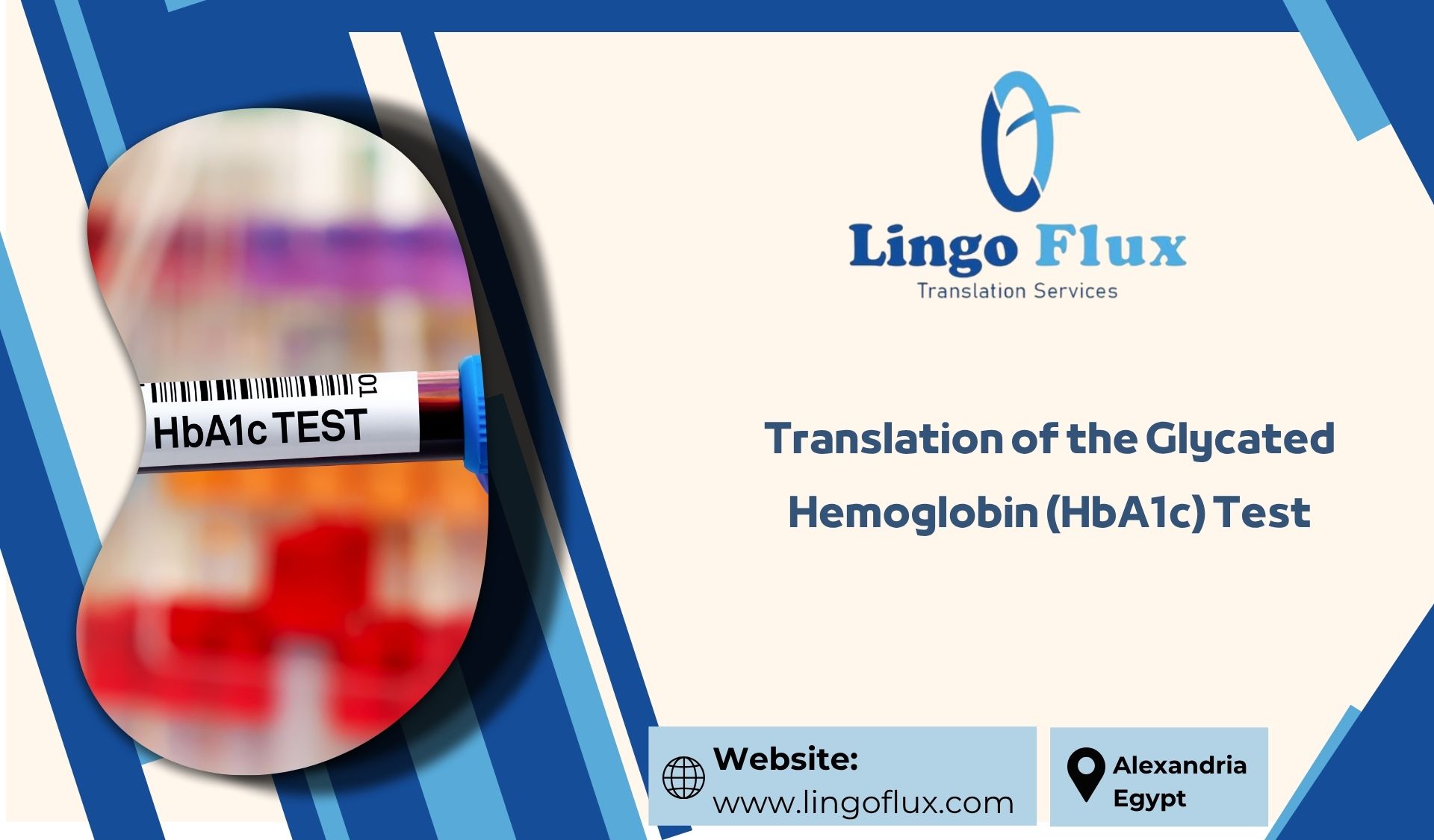 01
HbA1c TEST

Lingo Flux
Translation Services

Translation of the Glycated Hemoglobin (HbA1c) Test

Website:
www.lingoflux.com

Alexandria
Egypt